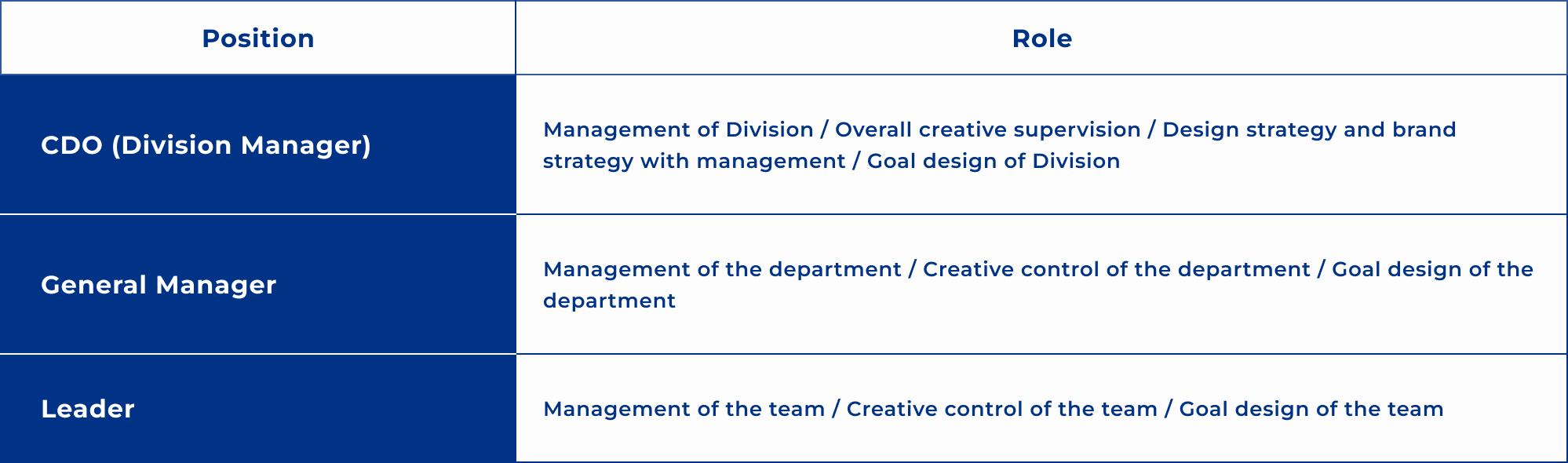 | Position | Role |
|---|---|
| CDO (Division Manager) | Management of Division / Overall creative supervision / Design strategy and brand strategy with management / Goal design of Division |
| General Manager | Management of the department / Creative control of the department / Goal design of the department |
| Leader | Management of the team / Creative control of the team / Goal design of the team |